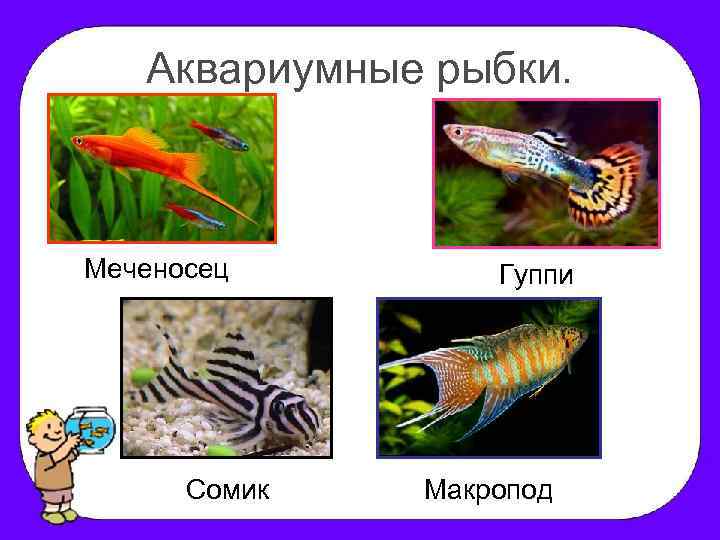 Аквариумные рыбки.

Меченосец

Гуппи

Сомик

Макропод